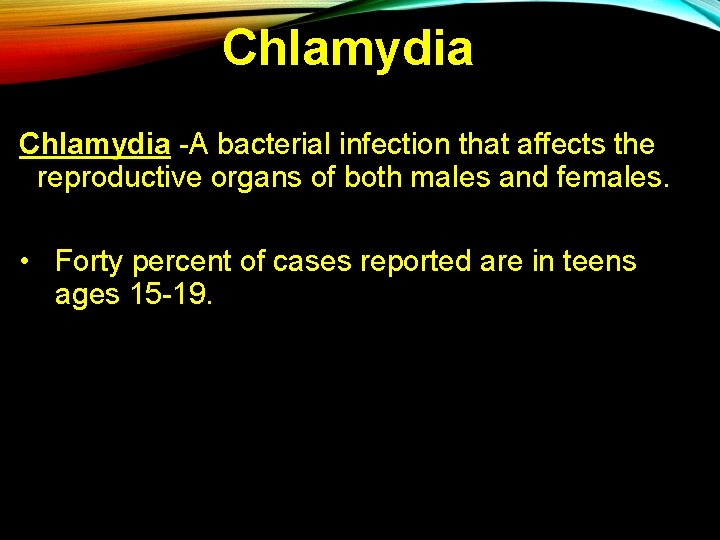 Chlamydia

Chlamydia -A bacterial infection that affects the reproductive organs of both males and females.

• Forty percent of cases reported are in teens ages 15-19.